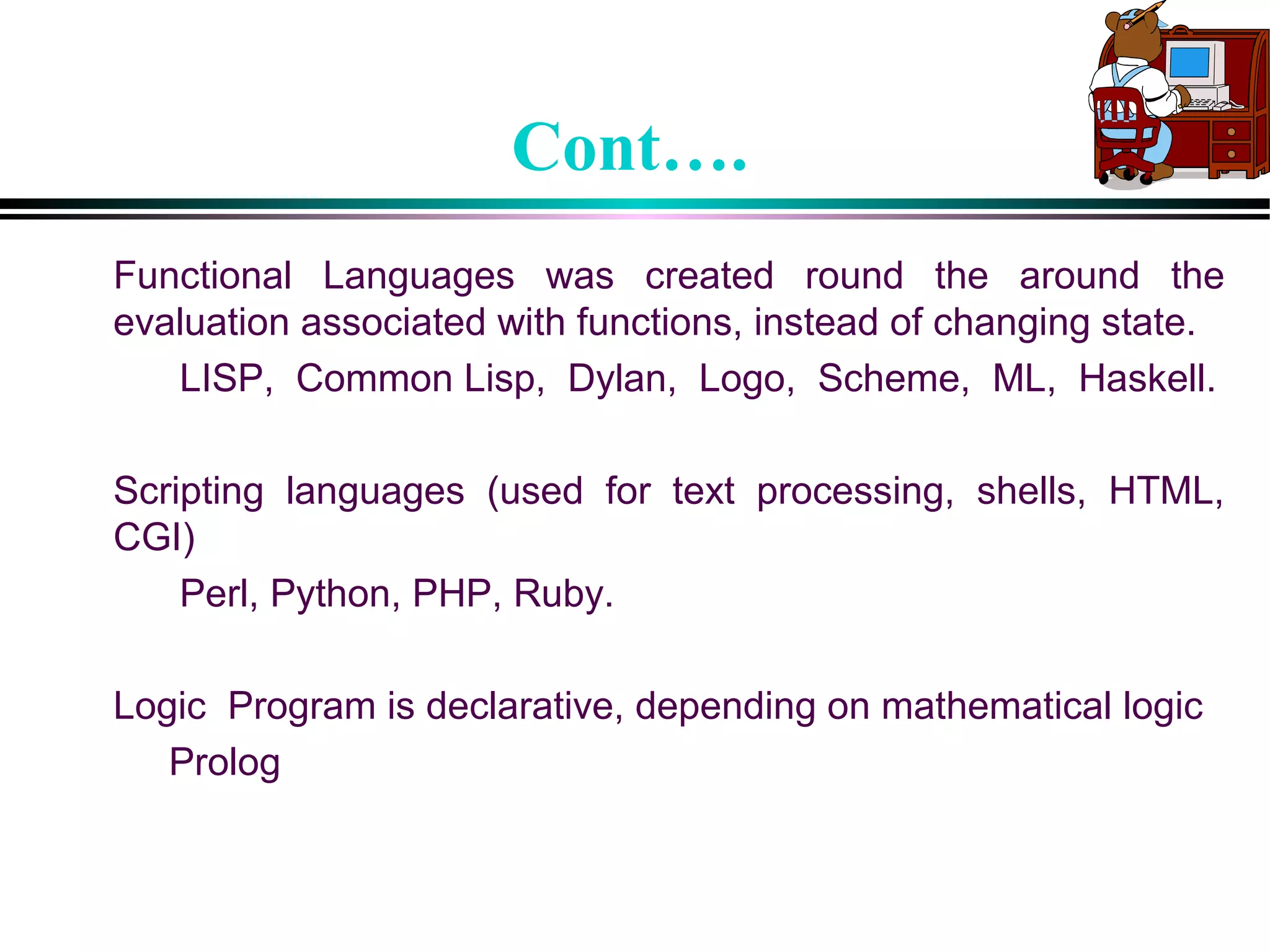 Cont….

Functional Languages was created round the around the evaluation associated with functions, instead of changing state.

LISP, Common Lisp, Dylan, Logo, Scheme, ML, Haskell.

Scripting languages (used for text processing, shells, HTML, CGI)

Perl, Python, PHP, Ruby.

Logic Program is declarative, depending on mathematical logic

Prolog